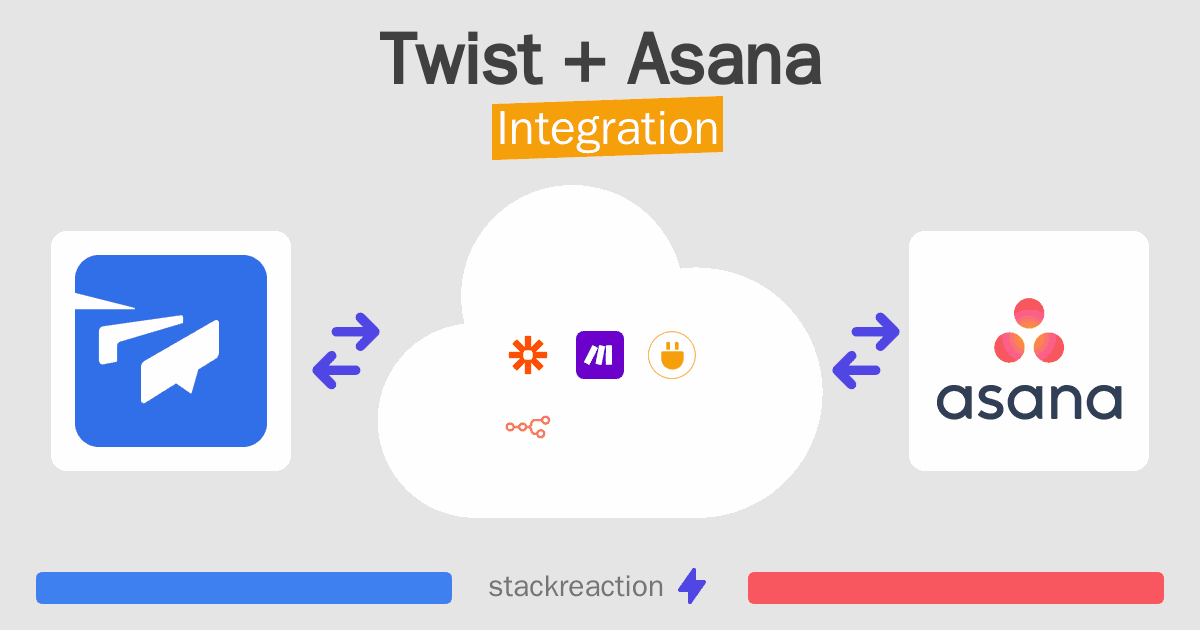 Twist + Asana
Integration

asana

stackreaction